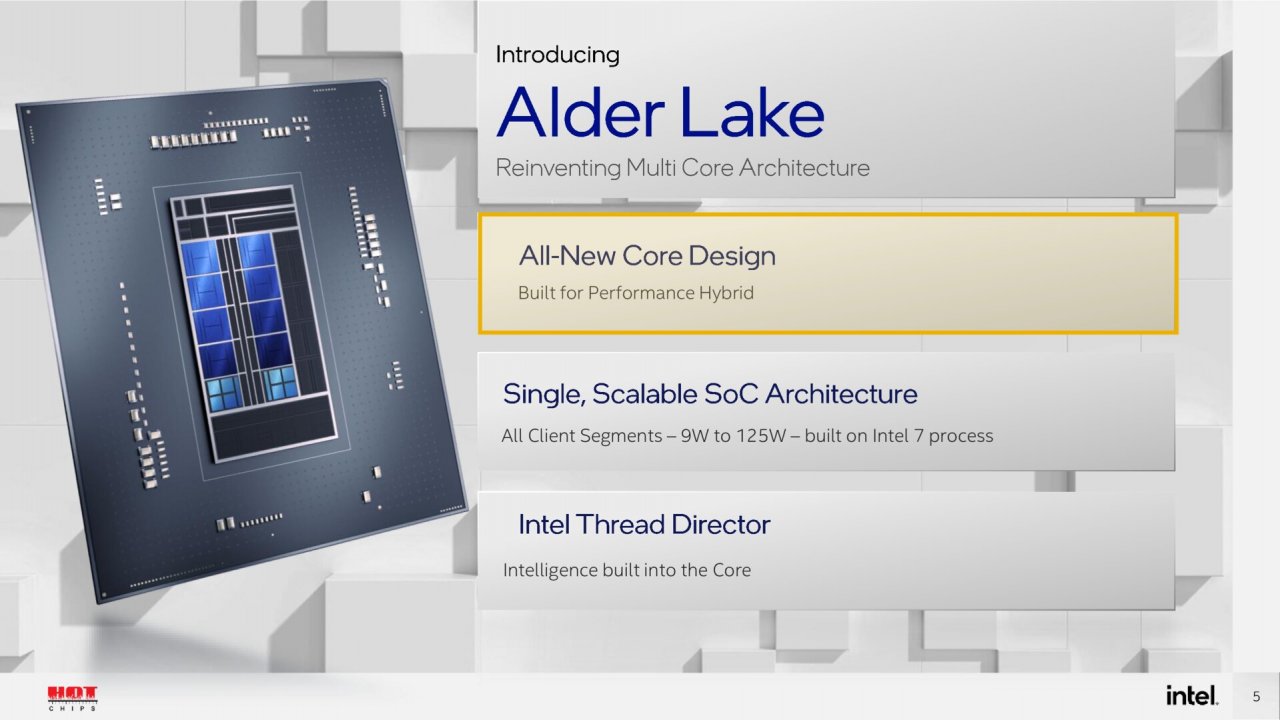 Introducing
Alder Lake
Reinventing Multi Core Architecture

All-New Core Design
Built for Performance Hybrid

Single, Scalable SoC Architecture
All Client Segments – 9W to 125W – built on Intel 7 process

Intel Thread Director
Intelligence built into the Core

HOT CHIPS

intel.

5